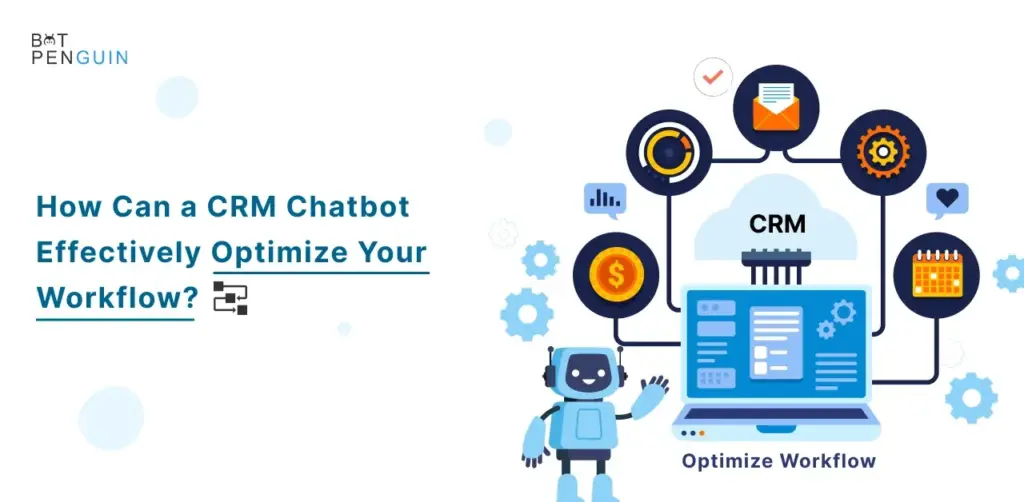 BOT PENGUIN

How Can a CRM Chatbot Effectively Optimize Your Workflow?

CRM

Optimize Workflow